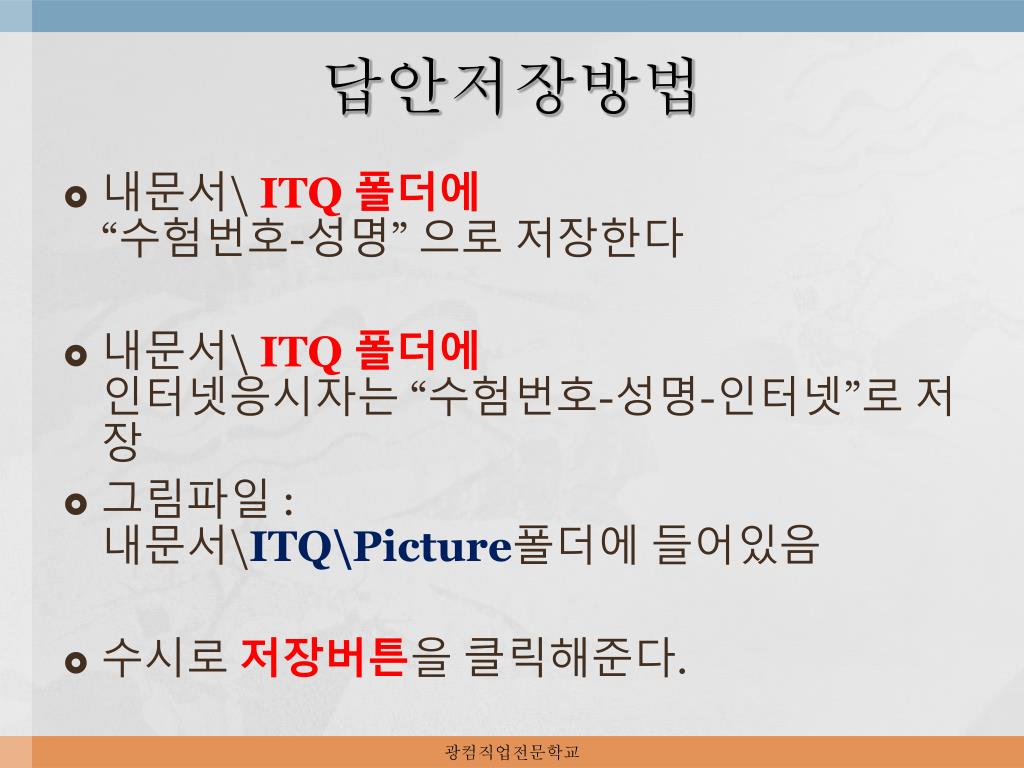 답안저장방법

내문서\ ITQ 폴더에
“수험번호-성명” 으로 저장한다

내문서\ ITQ 폴더에
인터넷응시자는 “수험번호-성명-인터넷”로 저장

그림파일 :
내문서\ITQ\Picture폴더에 들어있음

수시로 저장버튼을 클릭해준다.

광컴직업전문학교